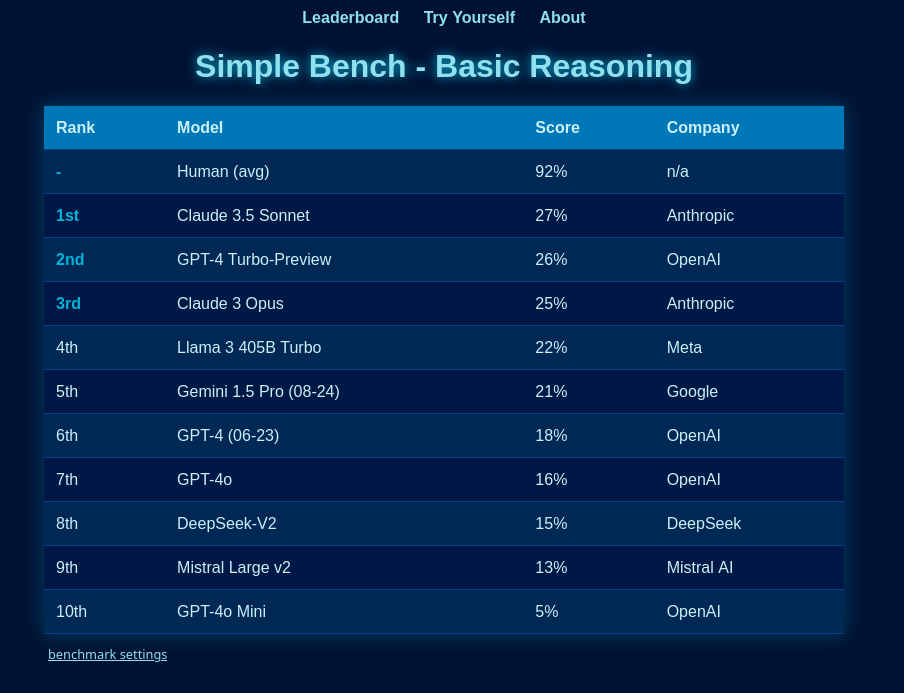 Leaderboard Try Yourself About

Simple Bench - Basic Reasoning

| Rank | Model | Score | Company |
|---|---|---|---|
| - | Human (avg) | 92% | n/a |
| 1st | Claude 3.5 Sonnet | 27% | Anthropic |
| 2nd | GPT-4 Turbo-Preview | 26% | OpenAI |
| 3rd | Claude 3 Opus | 25% | Anthropic |
| 4th | Llama 3 405B Turbo | 22% | Meta |
| 5th | Gemini 1.5 Pro (08-24) | 21% | Google |
| 6th | GPT-4 (06-23) | 18% | OpenAI |
| 7th | GPT-4o | 16% | OpenAI |
| 8th | DeepSeek-V2 | 15% | DeepSeek |
| 9th | Mistral Large v2 | 13% | Mistral AI |
| 10th | GPT-4o Mini | 5% | OpenAI |

benchmark settings